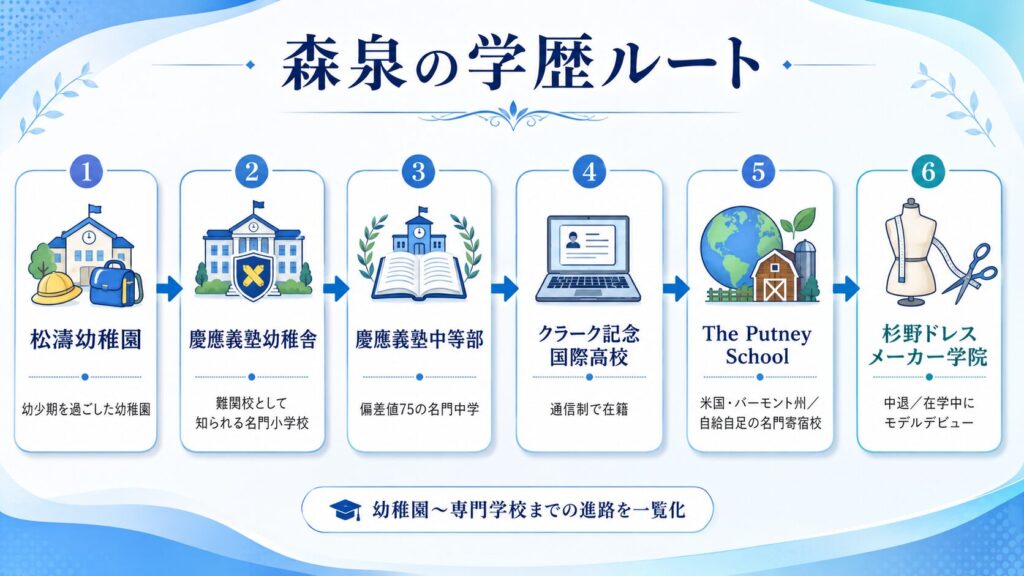 森泉の学歴ルート

1
松濤幼稚園
幼少期を過ごした幼稚園

2
慶應義塾幼稚舎
難関校として知られる名門小学校

3
慶應義塾中等部
偏差値75の名門中学

4
クラーク記念国際高校
通信制で在籍

5
The Putney School
米国・バーモント州／自給自足の名門寄宿校

6
杉野ドレスメーカー学院
中退／在学中にモデルデビュー

幼稚園〜専門学校までの進路を一覧化